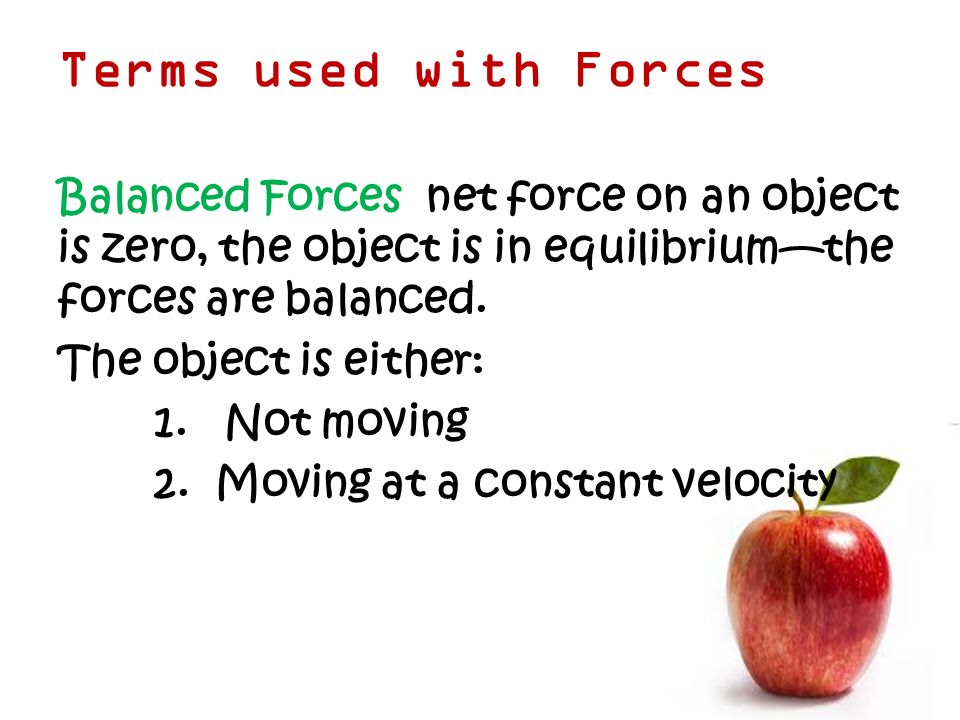 Terms used with Forces

Balanced Forces net force on an object is zero, the object is in equilibrium—the forces are balanced.

The object is either:

1. Not moving
2. Moving at a constant velocity